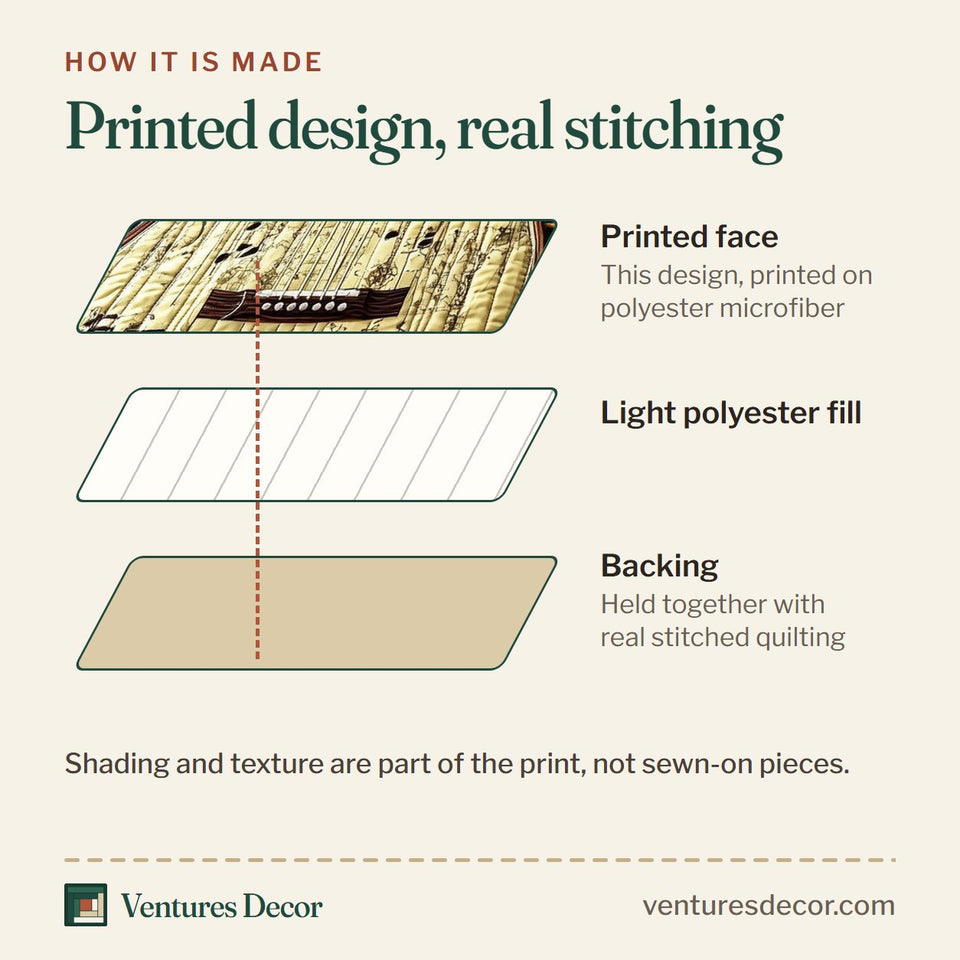 HOW IT IS MADE

Printed design, real stitching

Printed face
This design, printed on polyester microfiber

Light polyester fill

Backing
Held together with real stitched quilting

Shading and texture are part of the print, not sewn-on pieces.

Ventures Decor

venturesdecor.com